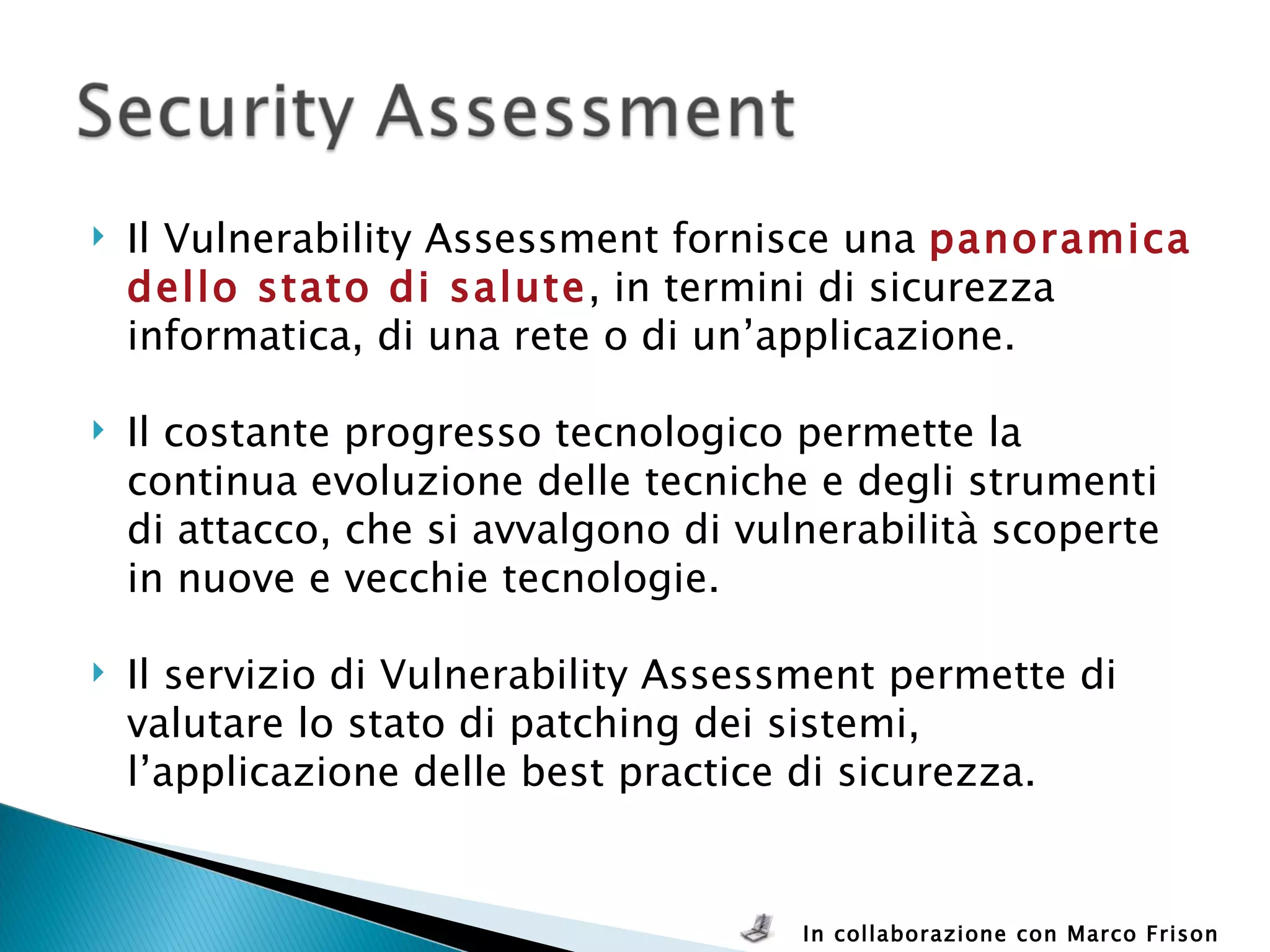 Security Assessment

Il Vulnerability Assessment fornisce una panoramica dello stato di salute, in termini di sicurezza informatica, di una rete o di un’applicazione.

Il costante progresso tecnologico permette la continua evoluzione delle tecniche e degli strumenti di attacco, che si avvalgono di vulnerabilità scoperte in nuove e vecchie tecnologie.

Il servizio di Vulnerability Assessment permette di valutare lo stato di patching dei sistemi, l’applicazione delle best practice di sicurezza.

In collaborazione con Marco Frison